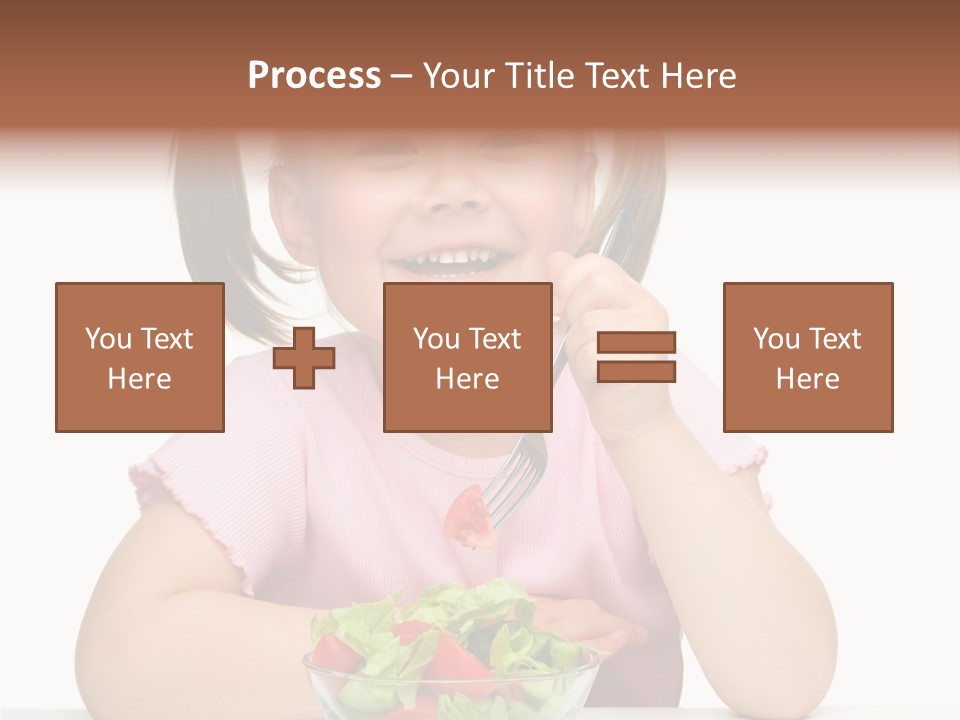 Process – Your Title Text Here

You Text Here

You Text Here

You Text Here